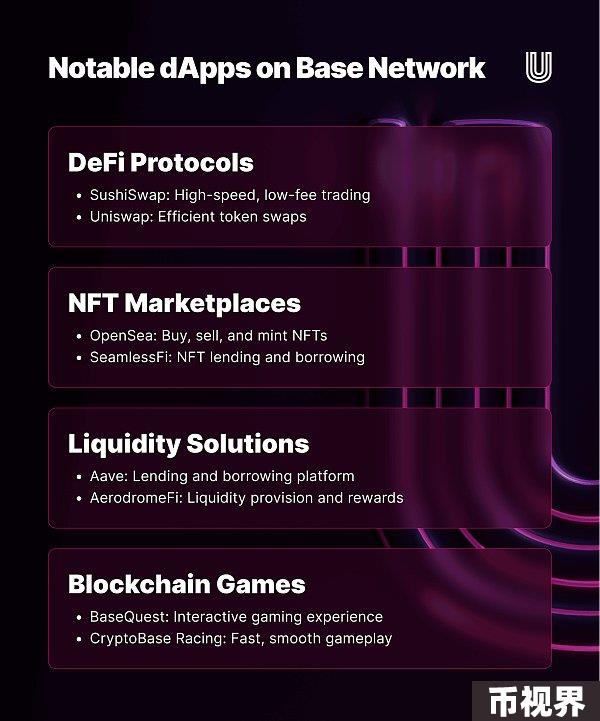 Notable dApps on Base Network

DeFi Protocols
• SushiSwap: High-speed, low-fee trading
• Uniswap: Efficient token swaps

NFT Marketplaces
• OpenSea: Buy, sell, and mint NFTs
• SeamlessFi: NFT lending and borrowing

Liquidity Solutions
• Aave: Lending and borrowing platform
• AerodromeFi: Liquidity provision and rewards

Blockchain Games
• BaseQuest: Interactive gaming experience
• CryptoBase Racing: Fast, smooth gameplay

币视界